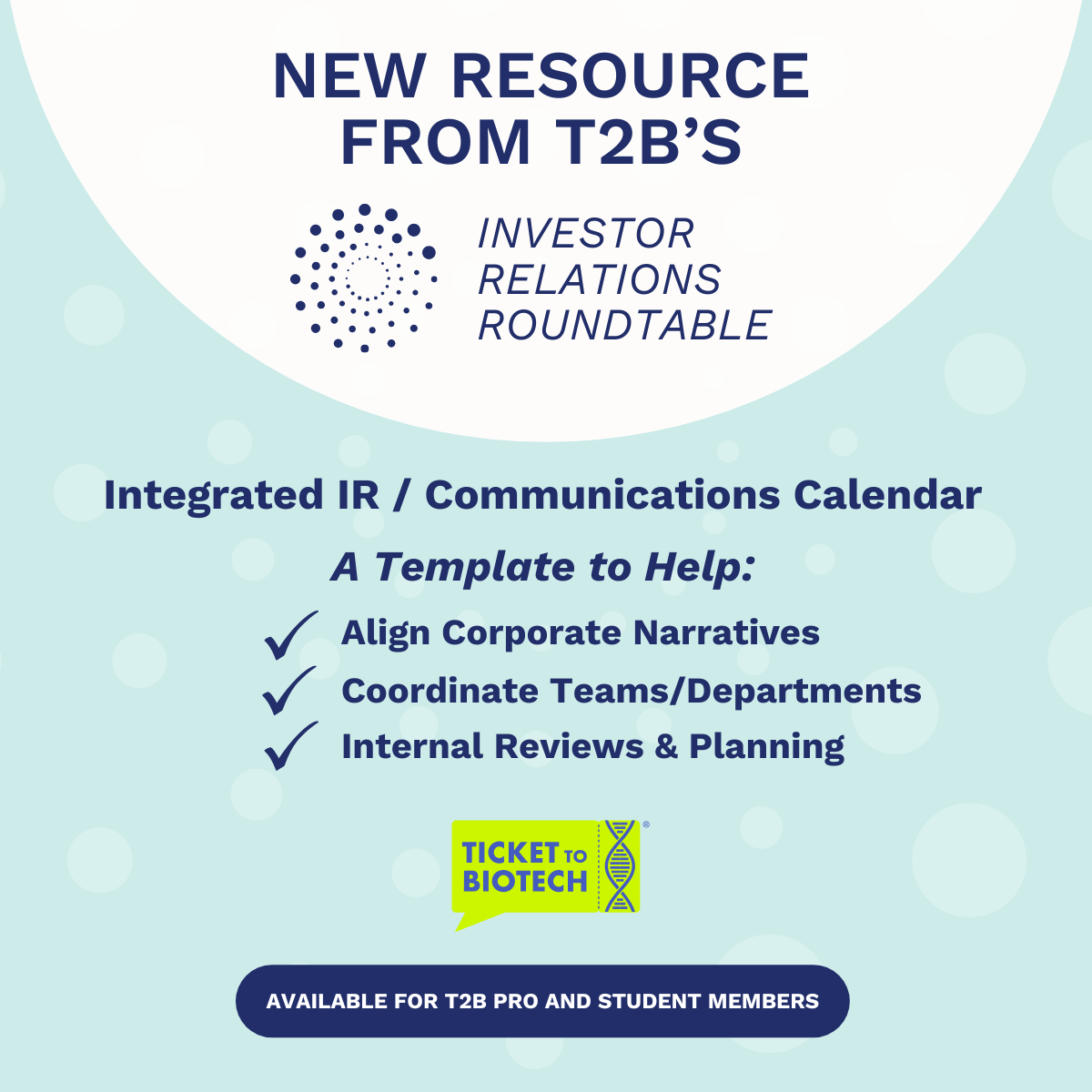 NEW RESOURCE FROM T2B'S

INVESTOR RELATIONS ROUNDTABLE

Integrated IR / Communications Calendar

A Template to Help:

Align Corporate Narratives
Coordinate Teams/Departments
Internal Reviews & Planning

TICKET TO BIOTECH ®

AVAILABLE FOR T2B PRO AND STUDENT MEMBERS